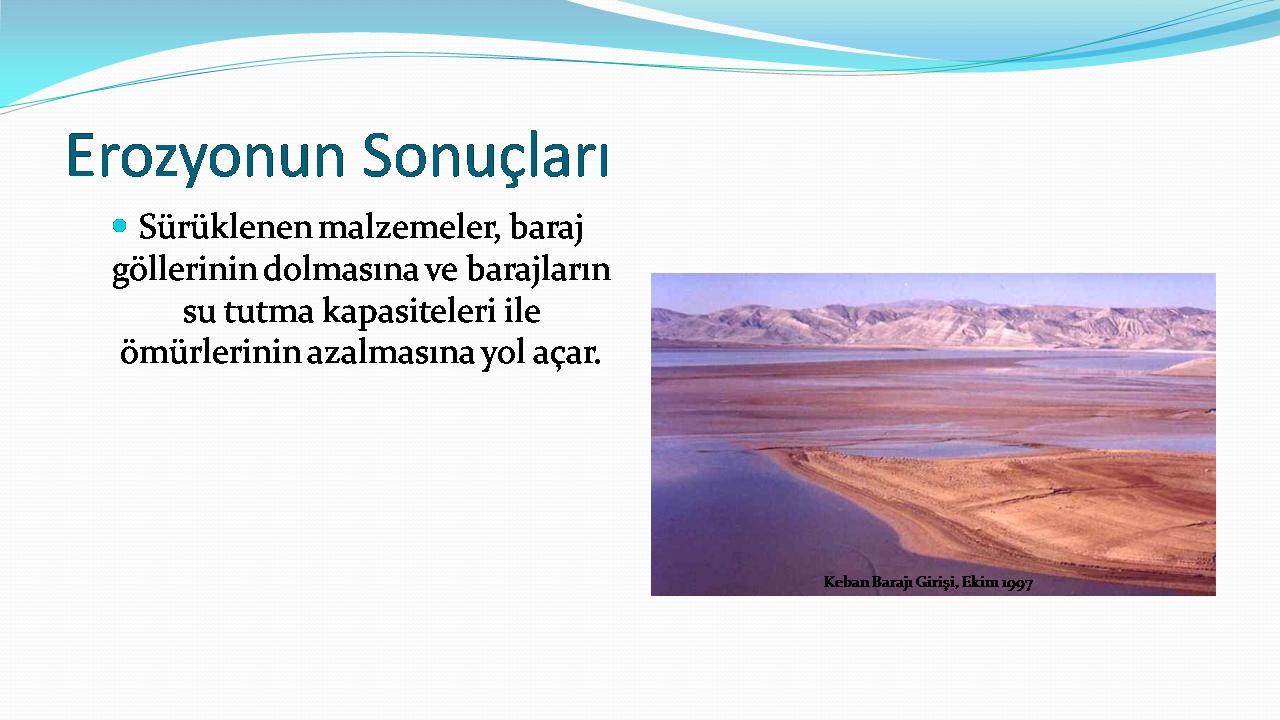 Erozyonun Sonuçları

Sürüklenen malzemeler, baraj göllerinin dolmasına ve barajların su tutma kapasiteleri ile ömürlerinin azalmasına yol açar.

Keban Barajı Girişi, Ekim 1997